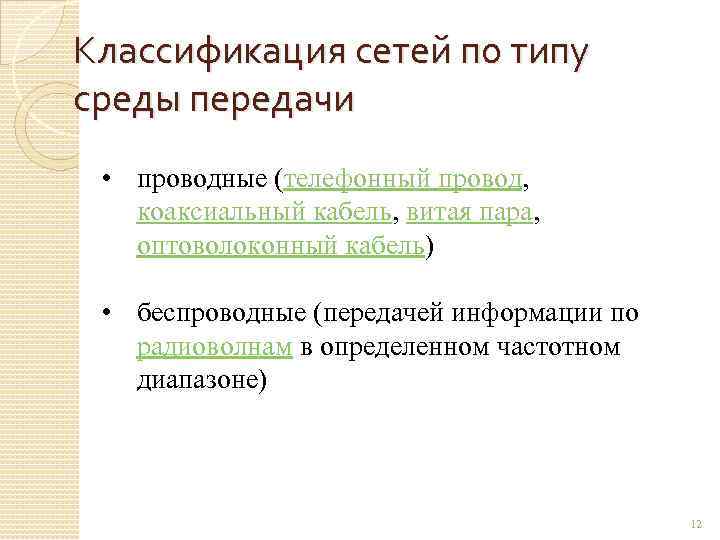 Классификация сетей по типу среды передачи

• проводные (телефонный провод, коаксиальный кабель, витая пара, оптоволоконный кабель)

• беспроводные (передачей информации по радиоволнам в определенном частотном диапазоне)

12